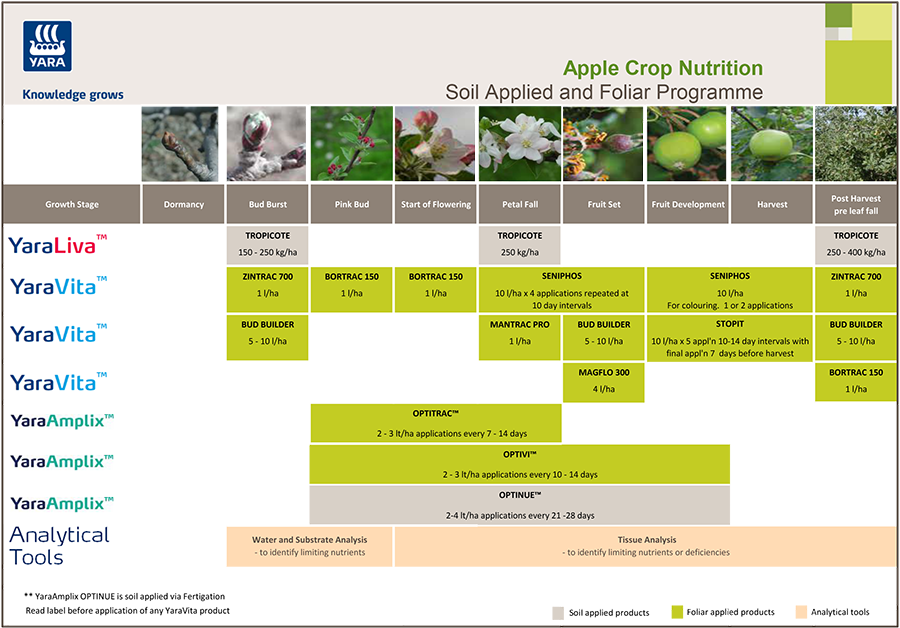 YARA

Knowledge grows

Apple Crop Nutrition
Soil Applied and Foliar Programme

| Growth Stage | Dormancy | Bud Burst | Pink Bud | Start of Flowering | Petal Fall | Fruit Set | Fruit Development | Harvest | Post Harvest pre leaf fall |
|---|---|---|---|---|---|---|---|---|---|
| YaraLiva™ | | TROPICOTE 150 - 250 kg/ha | | | TROPICOTE 250 kg/ha | | | | TROPICOTE 250 - 400 kg/ha |
| YaraVita™ | | ZINTRAC 700 1 l/ha | BORTRAC 150 1 l/ha | BORTRAC 150 1 l/ha | SENIPHOS 10 l/ha x 4 applications repeated at 10 day intervals | | SENIPHOS 10 l/ha For colouring. 1 or 2 applications | | ZINTRAC 700 1 l/ha |
| YaraVita™ | | BUD BUILDER 5 - 10 l/ha | | | MANTRAC PRO 1 l/ha | BUD BUILDER 5 - 10 l/ha | STOPIT 10 l/ha x 5 appl'n 10-14 day intervals with final appl'n 7 days before harvest | | BUD BUILDER 5 - 10 l/ha |
| YaraVita™ | | | | | | MAGFLO 300 4 l/ha | | | BORTRAC 150 1 l/ha |
| YaraAmplix™ | | | OPTITRAC™ 2 - 3 lt/ha applications every 7 - 14 days | | | | | | |
| YaraAmplix™ | | | OPTIVI™ 2 - 3 lt/ha applications every 10 - 14 days | | | | | | |
| YaraAmplix™ | | | OPTINUE™ 2-4 lt/ha applications every 21 -28 days | | | | | | |
| Analytical Tools | | Water and Substrate Analysis - to identify limiting nutrients | | Tissue Analysis - to identify limiting nutrients or deficiencies | | | | | |

** YaraAmplix OPTINUE is soil applied via Fertigation
Read label before application of any YaraVita product

Soil applied products
Foliar applied products
Analytical tools